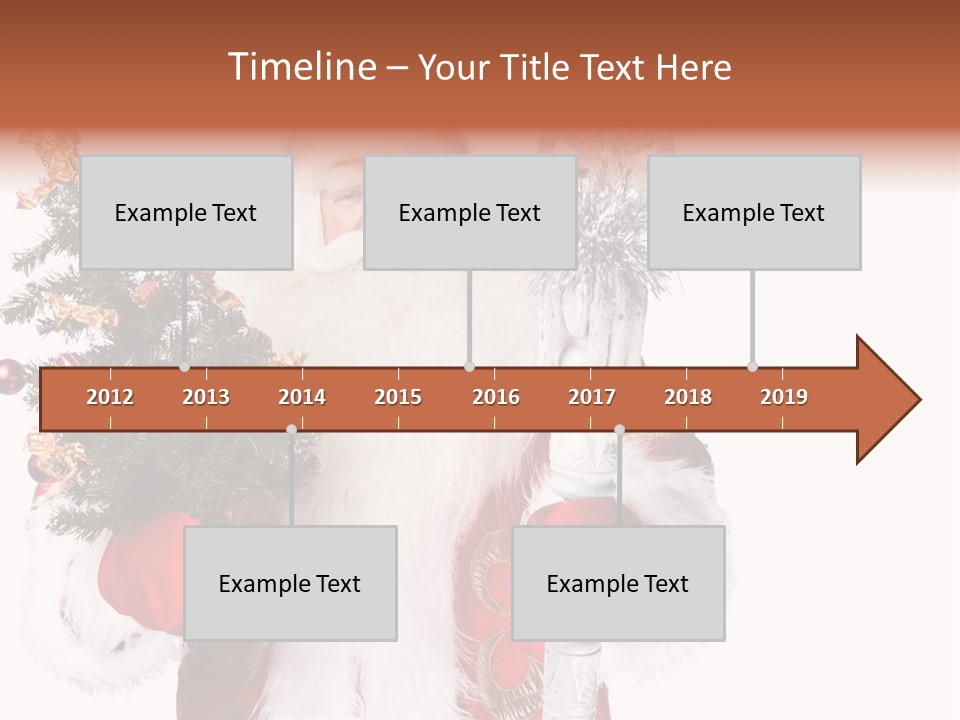 Timeline – Your Title Text Here

Example Text

Example Text

Example Text

2012 2013 2014 2015 2016 2017 2018 2019

Example Text

Example Text